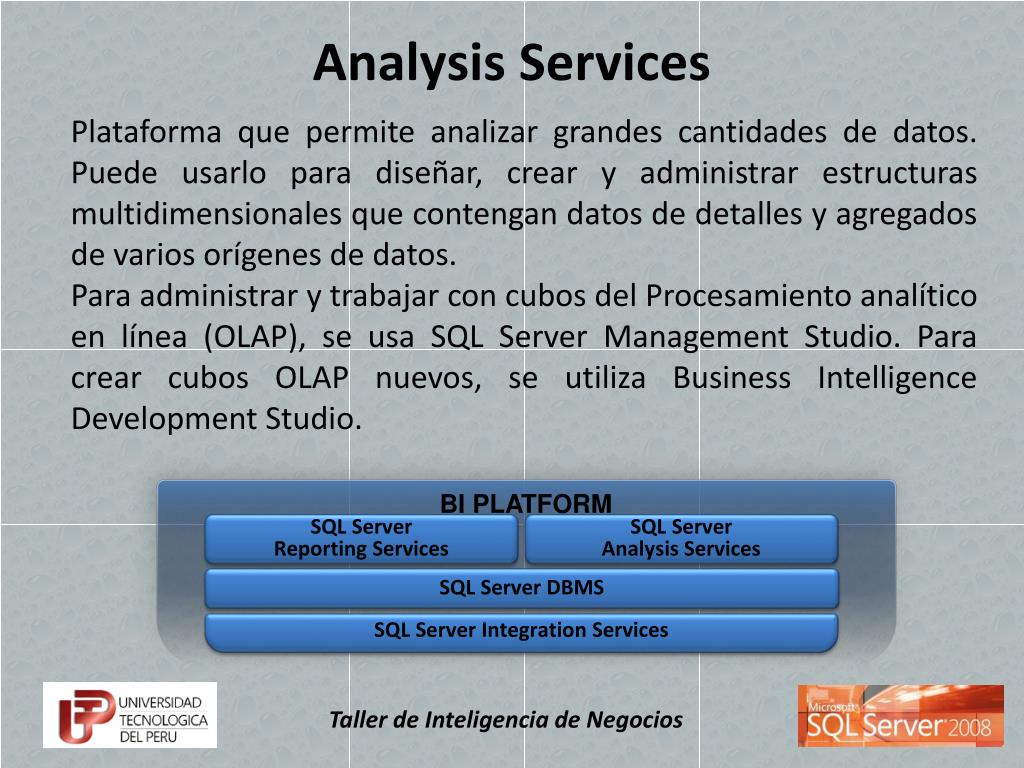 Analysis Services

Plataforma que permite analizar grandes cantidades de datos. Puede usarlo para diseñar, crear y administrar estructuras multidimensionales que contengan datos de detalles y agregados de varios orígenes de datos.
Para administrar y trabajar con cubos del Procesamiento analítico en línea (OLAP), se usa SQL Server Management Studio. Para crear cubos OLAP nuevos, se utiliza Business Intelligence Development Studio.

BI PLATFORM
SQL Server
Reporting Services
SQL Server
Analysis Services
SQL Server DBMS
SQL Server Integration Services

UNIVERSIDAD TECNOLOGICA DEL PERU

Taller de Inteligencia de Negocios

Microsoft SQL Server 2008